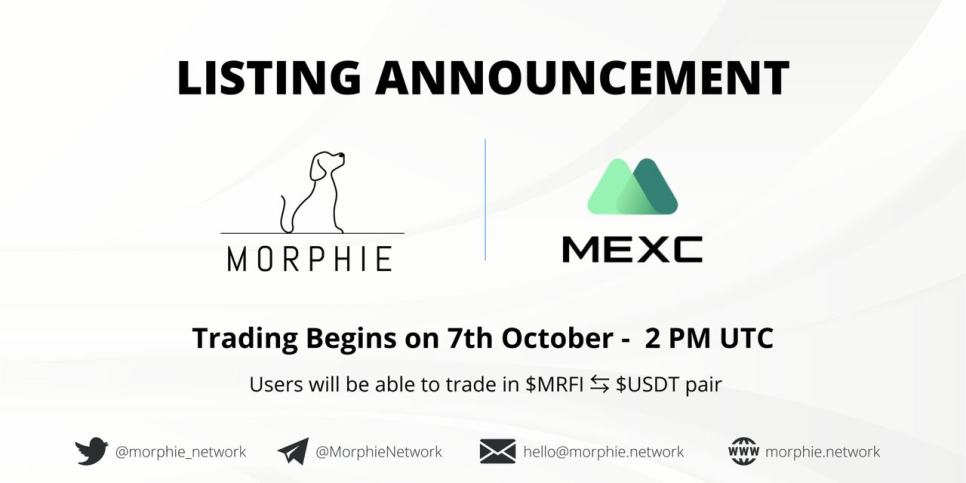 LISTING ANNOUNCEMENT

MORPHIE

MEXC

Trading Begins on 7th October - 2 PM UTC

Users will be able to trade in \$MRFI ⇆ \$USDT pair

@morphie_network @MorphieNetwork hello@morphie.network WWW morphie.network